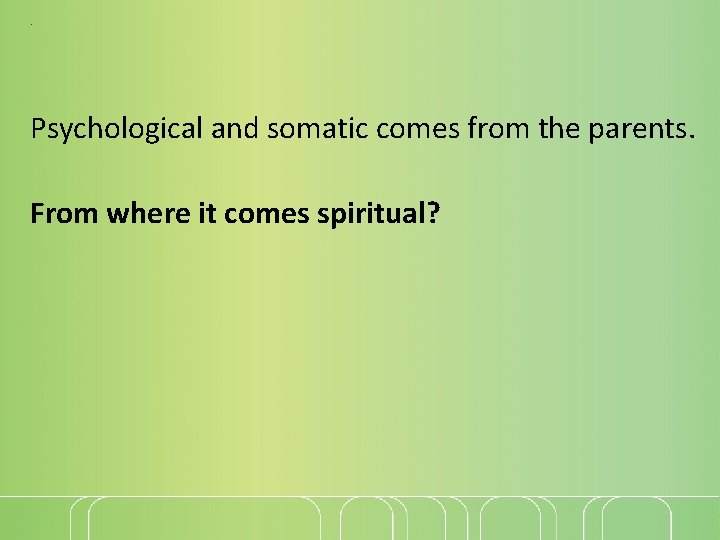 Psychological and somatic comes from the parents.

From where it comes spiritual?